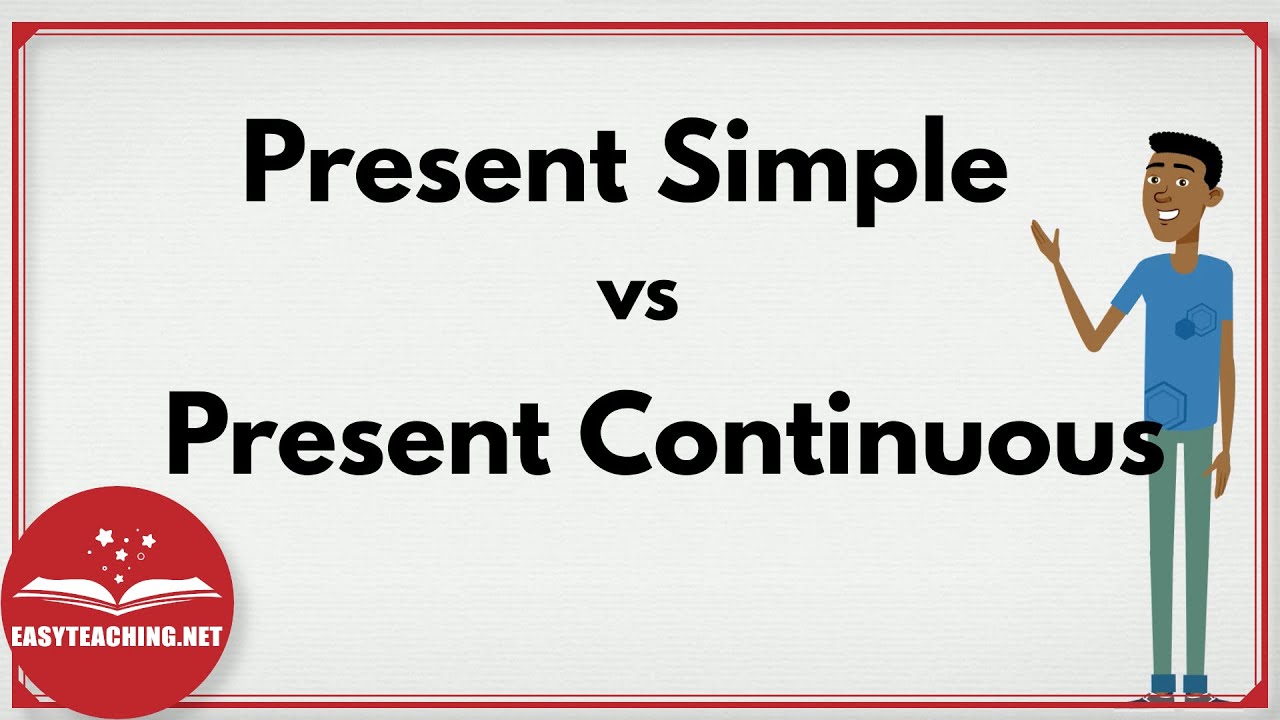 Present Simple

vs

Present Continuous

EASYTEACHING.NET